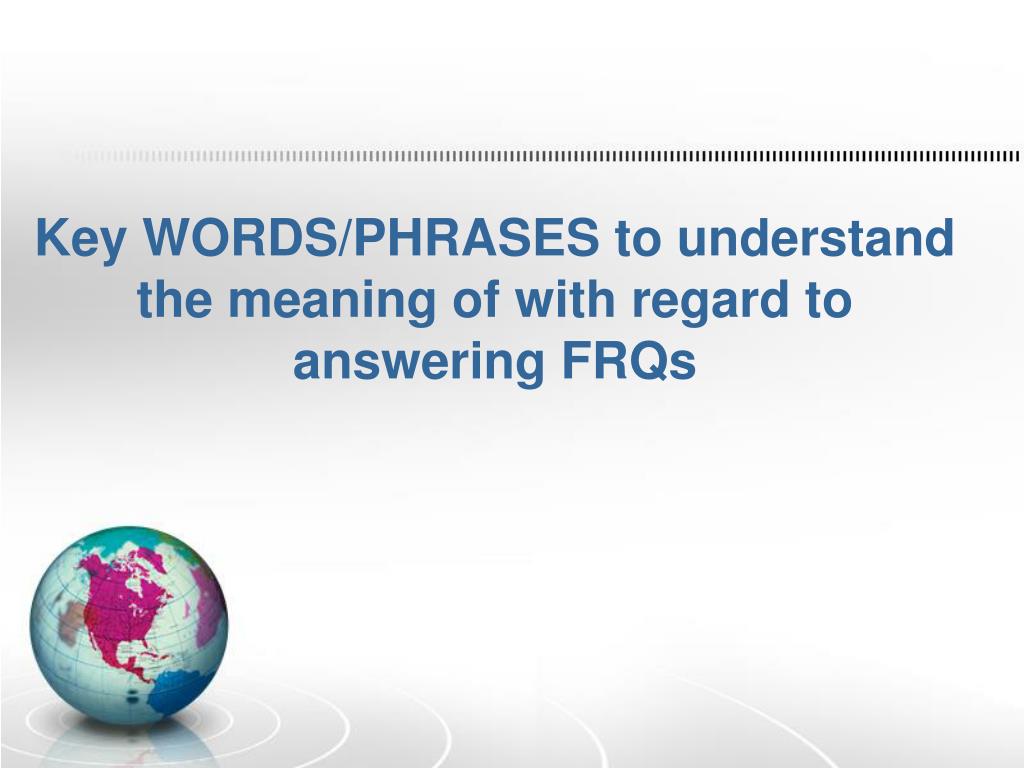 Key WORDS/PHRASES to understand the meaning of with regard to answering FRQs